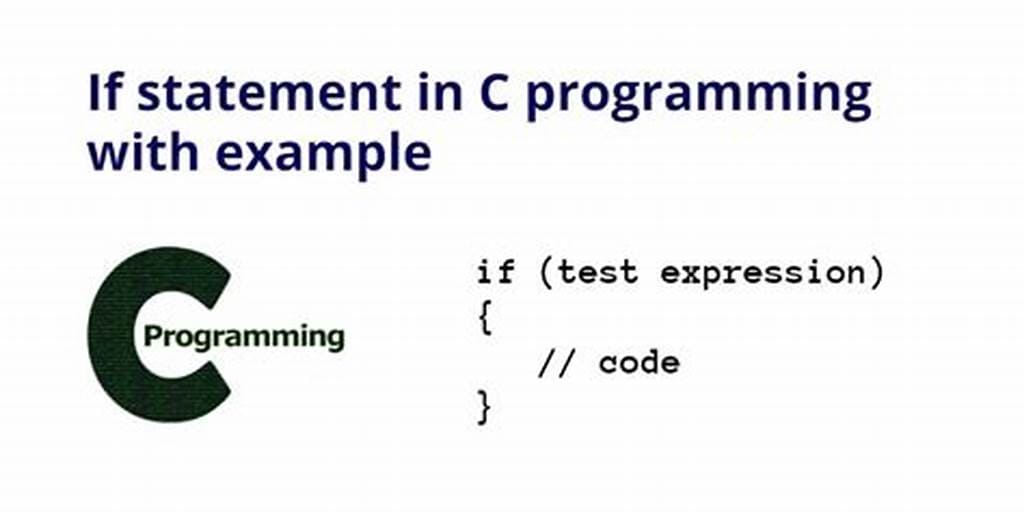 If statement in C programming with example

C Programming

if (test expression)
{
   // code
}